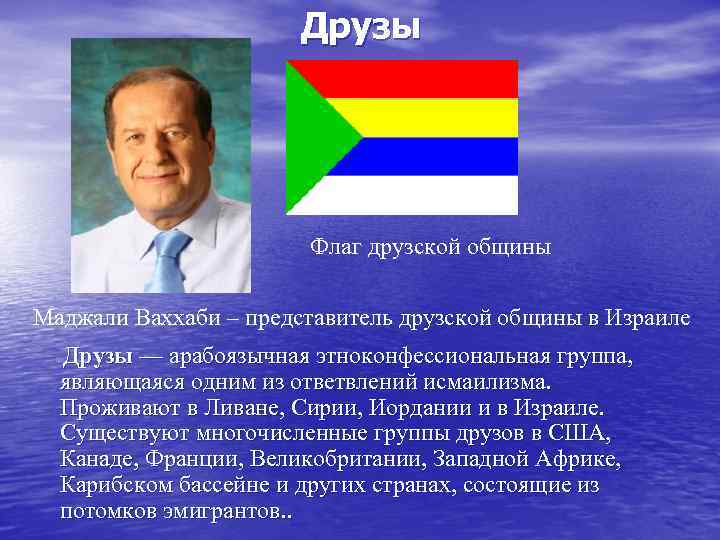 Друзы

Флаг друзской общины

Маджали Ваххаби – представитель друзской общины в Израиле

Друзы — арабоязычная этноконфессиональная группа, являющаяся одним из ответвлений исмаилизма. Проживают в Ливане, Сирии, Иордании и в Израиле. Существуют многочисленные группы друзов в США, Канаде, Франции, Великобритании, Западной Африке, Карибском бассейне и других странах, состоящие из потомков эмигрантов..